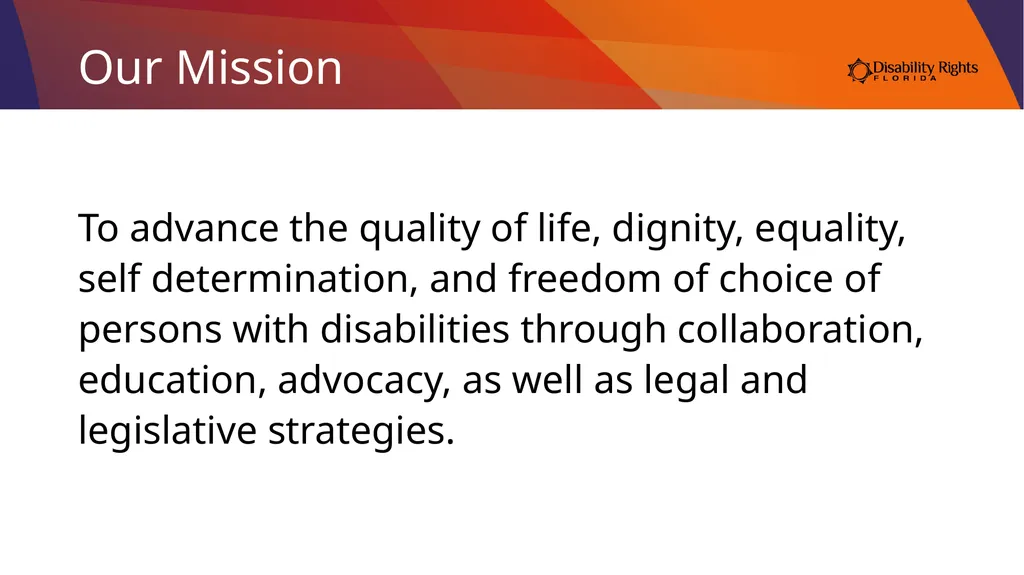 Our Mission

Disability Rights
FLORIDA

To advance the quality of life, dignity, equality, self determination, and freedom of choice of persons with disabilities through collaboration, education, advocacy, as well as legal and legislative strategies.